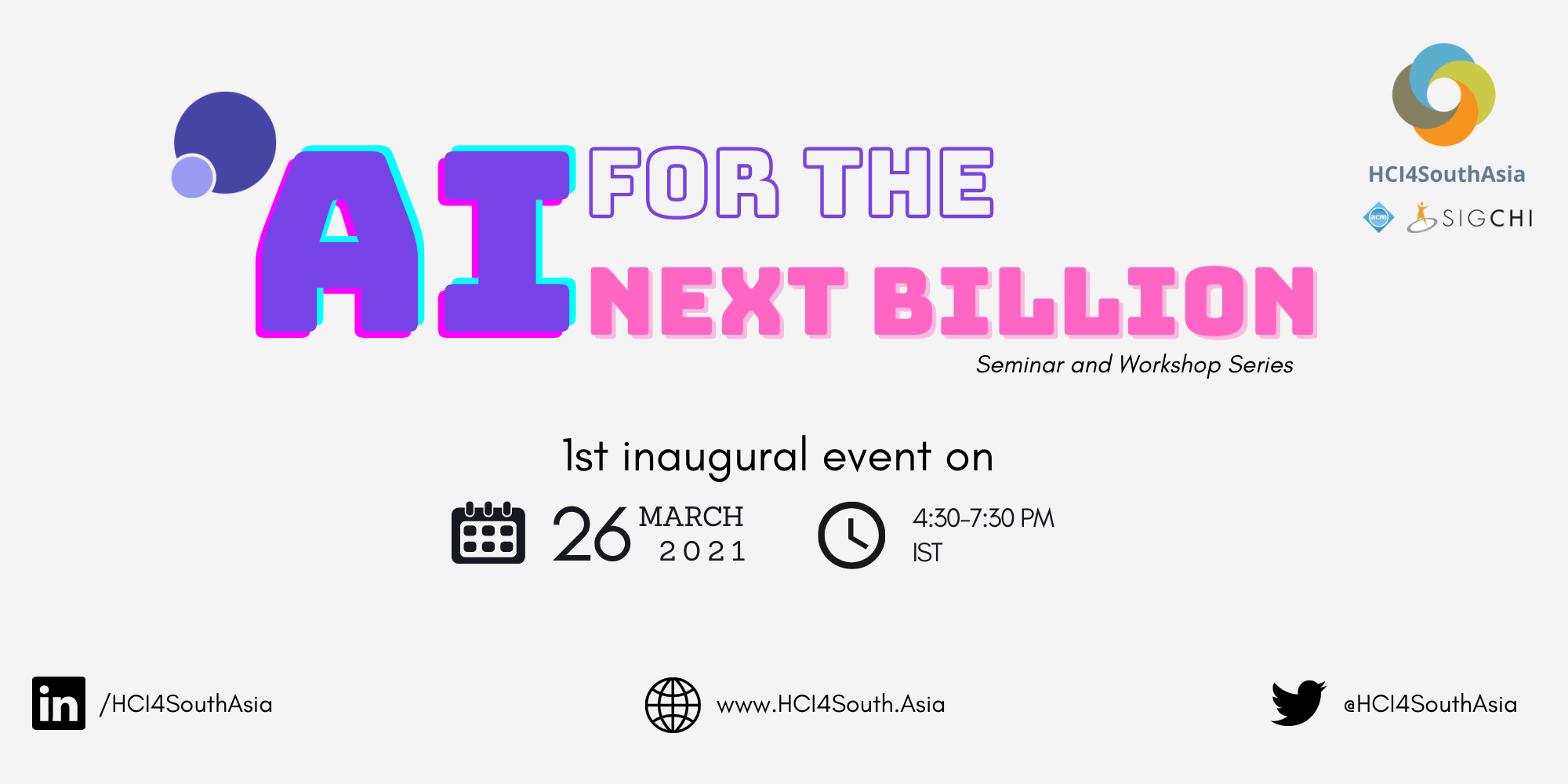 HCI4SouthAsia
acm SIGCHI

AI FOR THE NEXT BILLION
Seminar and Workshop Series

1st inaugural event on

26 MARCH 2021

4:30-7:30 PM
IST

in /HCI4SouthAsia

www.HCI4South.Asia

@HCI4SouthAsia